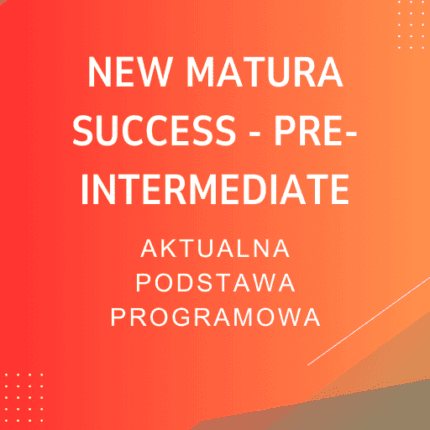 NEW MATURA SUCCESS - PRE-INTERMEDIATE

AKTUALNA PODSTAWA PROGRAMOWA